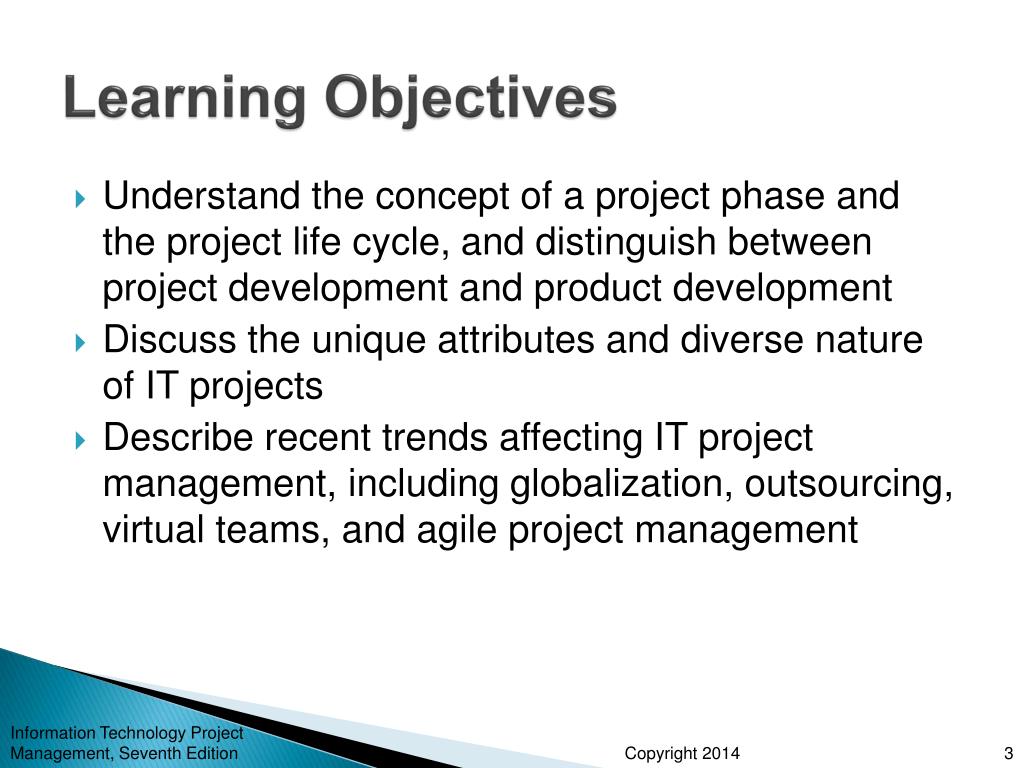 Learning Objectives

Understand the concept of a project phase and the project life cycle, and distinguish between project development and product development

Discuss the unique attributes and diverse nature of IT projects

Describe recent trends affecting IT project management, including globalization, outsourcing, virtual teams, and agile project management

Information Technology Project Management, Seventh Edition

Copyright 2014

3